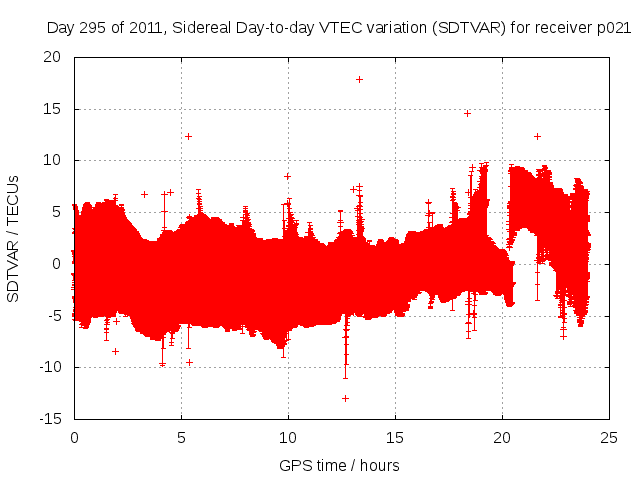 Day 295 of 2011, Sidereal Day-to-day VTEC variation (SDTVAR) for receiver p021

SDTVAR / TECUs

20
15
10
5
0
-5
-10
-15

0
5
10
15
20
25

GPS time / hours